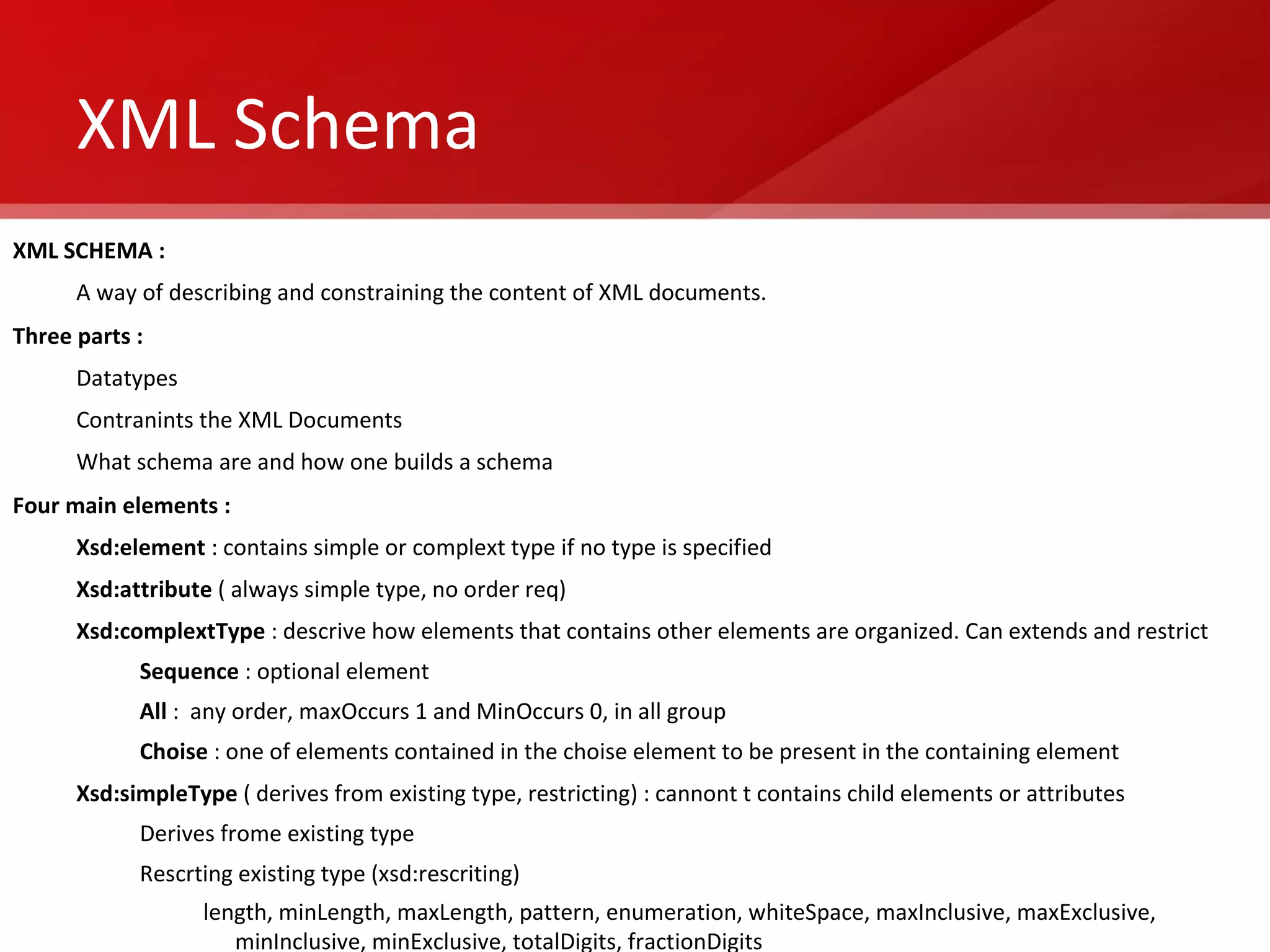 XML Schema

XML SCHEMA :

A way of describing and constraining the content of XML documents.

Three parts :

Datatypes

Contranints the XML Documents

What schema are and how one builds a schema

Four main elements :

Xsd:element : contains simple or complext type if no type is specified

Xsd:attribute ( always simple type, no order req)

Xsd:complextType : descrive how elements that contains other elements are organized. Can extends and restrict

Sequence : optional element

All : any order, maxOccurs 1 and MinOccurs 0, in all group

Choise : one of elements contained in the choise element to be present in the containing element

Xsd:simpleType ( derives from existing type, restricting) : cannont t contains child elements or attributes

Derives frome existing type

Rescrting existing type (xsd:rescriting)

length, minLength, maxLength, pattern, enumeration, whiteSpace, maxInclusive, maxExclusive, minInclusive, minExclusive, totalDigits, fractionDigits